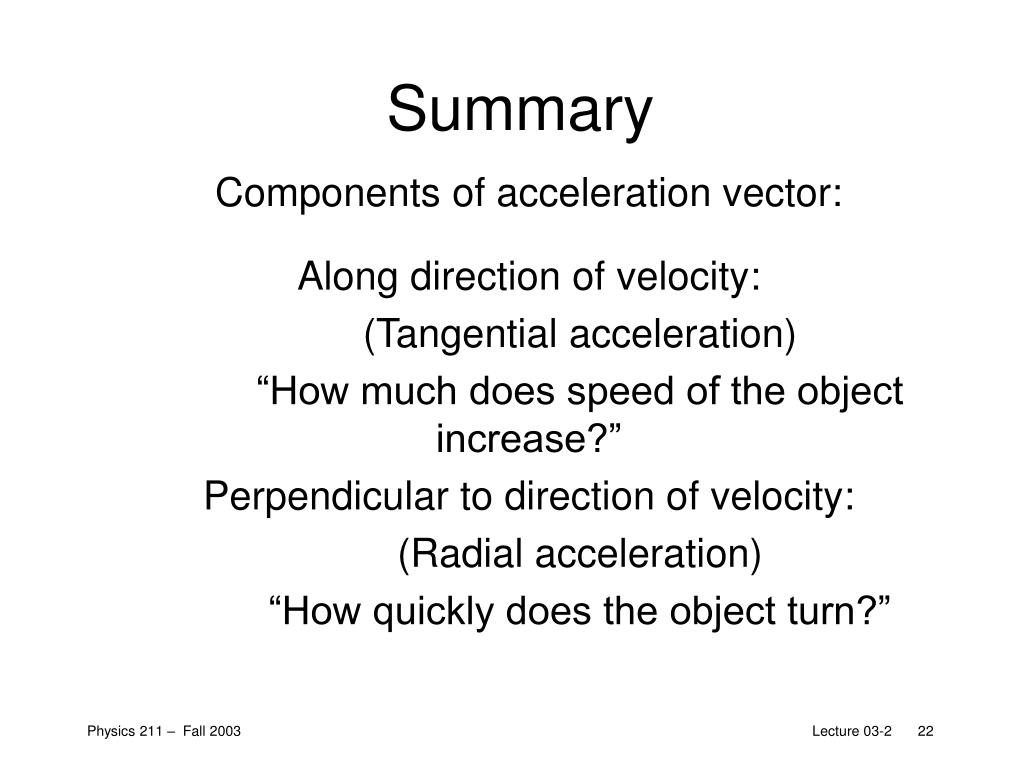 Summary

Components of acceleration vector:

Along direction of velocity:

(Tangential acceleration)

“How much does speed of the object increase?”

Perpendicular to direction of velocity:

(Radial acceleration)

“How quickly does the object turn?”

Physics 211 – Fall 2003

Lecture 03-2 22